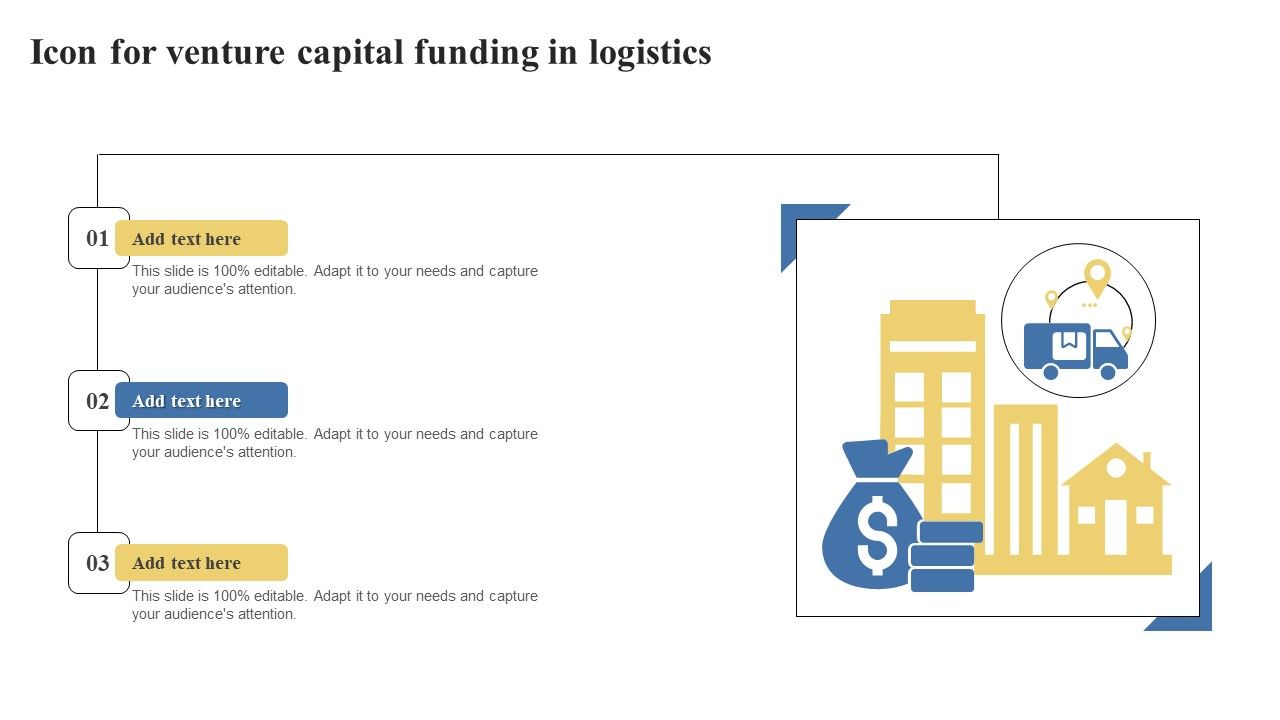 Icon for venture capital funding in logistics

01
Add text here
This slide is 100% editable. Adapt it to your needs and capture your audience's attention.

02
Add text here
This slide is 100% editable. Adapt it to your needs and capture your audience's attention.

03
Add text here
This slide is 100% editable. Adapt it to your needs and capture your audience's attention.

$